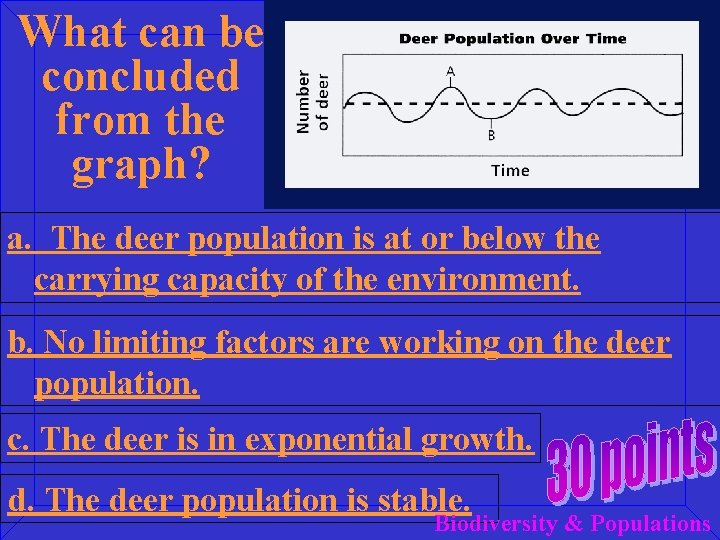 What can be concluded from the graph?

Deer Population Over Time

Number of deer

A

B

Time

a. The deer population is at or below the carrying capacity of the environment.

b. No limiting factors are working on the deer population.

c. The deer is in exponential growth.

d. The deer population is stable.

30 points

Biodiversity & Populations